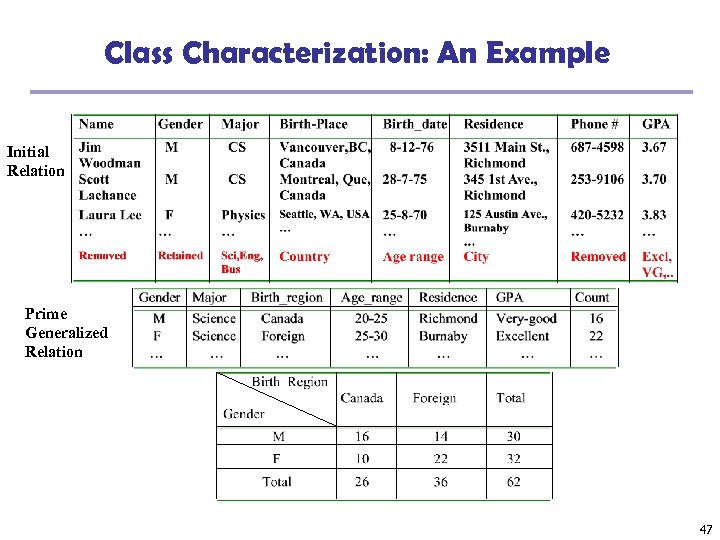 Class Characterization: An Example

Initial Relation

| Name | Gender | Major | Birth-Place | Birth_date | Residence | Phone # | GPA |
|---|---|---|---|---|---|---|---|
| Jim Woodman | M | CS | Vancouver,BC, Canada | 8-12-76 | 3511 Main St., Richmond | 687-4598 | 3.67 |
| Scott Lachance | M | CS | Montreal, Que, Canada | 28-7-75 | 345 1st Ave., Richmond | 253-9106 | 3.70 |
| Laura Lee | F | Physics | Seattle, WA, USA | 25-8-70 | 125 Austin Ave., Burnaby | 420-5232 | 3.83 |
| … | … | … | … | … | … | … | … |
| Removed | Retained | Sci,Eng, Bus | Country | Age range | City | Removed | Excl, VG,.. |

Prime Generalized Relation

| Gender | Major | Birth_region | Age_range | Residence | GPA | Count |
|---|---|---|---|---|---|---|
| M | Science | Canada | 20-25 | Richmond | Very-good | 16 |
| F | Science | Foreign | 25-30 | Burnaby | Excellent | 22 |
| … | … | … | … | … | … | … |

| Birth_Region / Gender | Canada | Foreign | Total |
|---|---|---|---|
| M | 16 | 14 | 30 |
| F | 10 | 22 | 32 |
| Total | 26 | 36 | 62 |

47